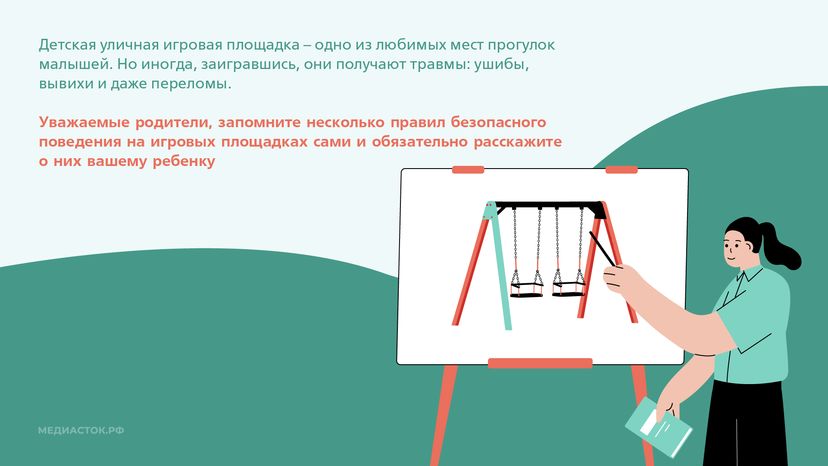 Детская уличная игровая площадка – одно из любимых мест прогулок малышей. Но иногда, заигравшись, они получают травмы: ушибы, вывихи и даже переломы.

Уважаемые родители, запомните несколько правил безопасного поведения на игровых площадках сами и обязательно расскажите о них вашему ребенку

МЕДИАСТОК.РФ